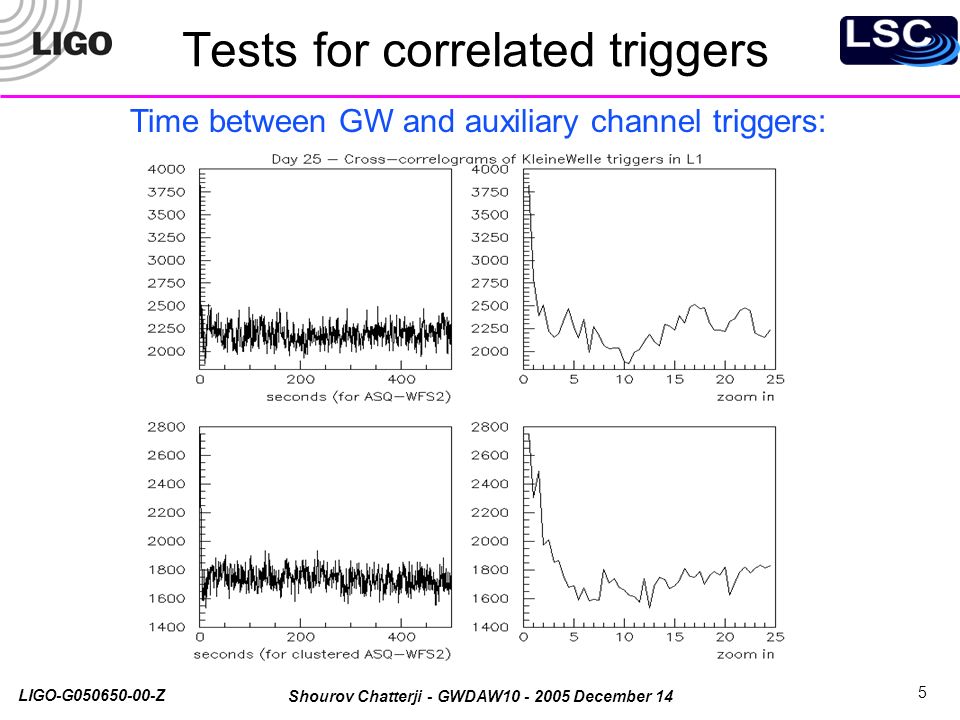 LIGO

Tests for correlated triggers

LSC

Time between GW and auxiliary channel triggers:

Day 25 — Cross—correlograms of KleineWelle triggers in L1

4000
3750
3500
3250
3000
2750
2500
2250
2000
0 200 400
seconds (for ASQ—WFS2)

4000
3750
3500
3250
3000
2750
2500
2250
2000
0 5 10 15 20 25
zoom in

2800
2600
2400
2200
2000
1800
1600
1400
0 200 400
seconds (for clustered ASQ—WFS2)

2800
2600
2400
2200
2000
1800
1600
1400
0 5 10 15 20 25
zoom in

LIGO-G050650-00-Z

Shourov Chatterji - GWDAW10 - 2005 December 14

5